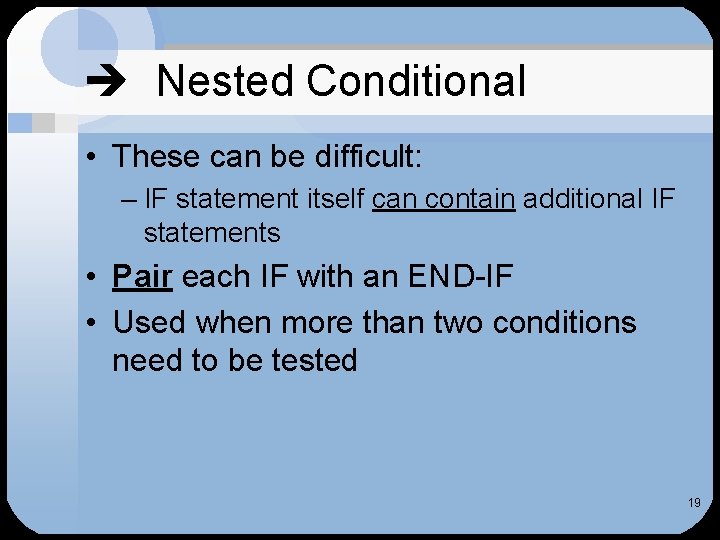 → Nested Conditional

• These can be difficult:
– IF statement itself can contain additional IF statements

• Pair each IF with an END-IF

• Used when more than two conditions need to be tested

19